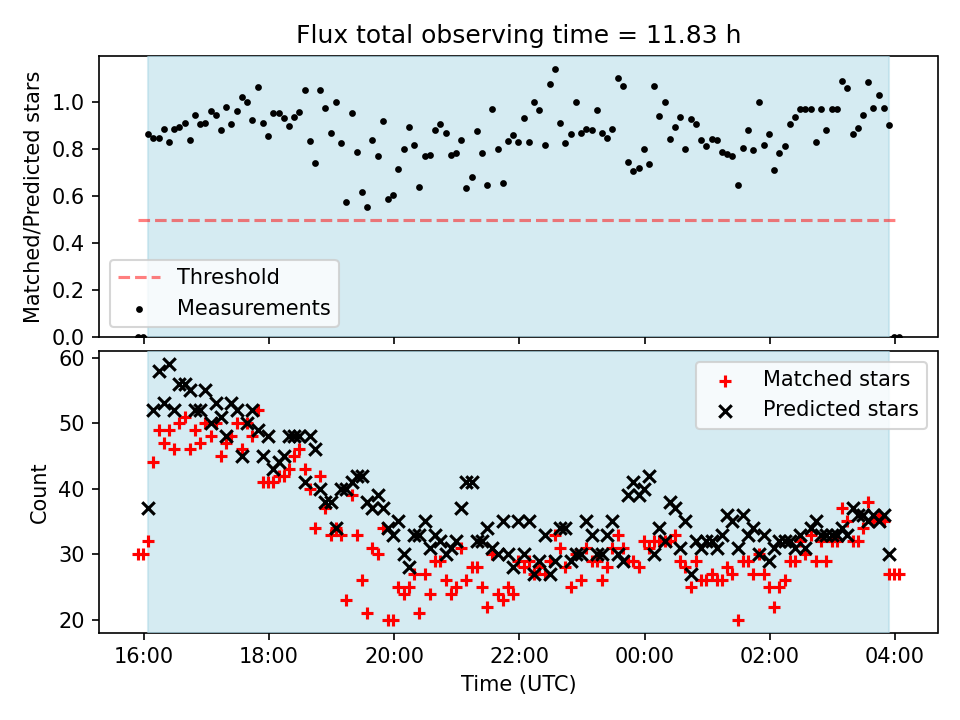 Flux total observing time = 11.83 h

Matched/Predicted stars

1.0
0.8
0.6
0.4
0.2
0.0

Threshold
Measurements

Count

60
50
40
30
20

Matched stars
Predicted stars

16:00
18:00
20:00
22:00
00:00
02:00
04:00

Time (UTC)